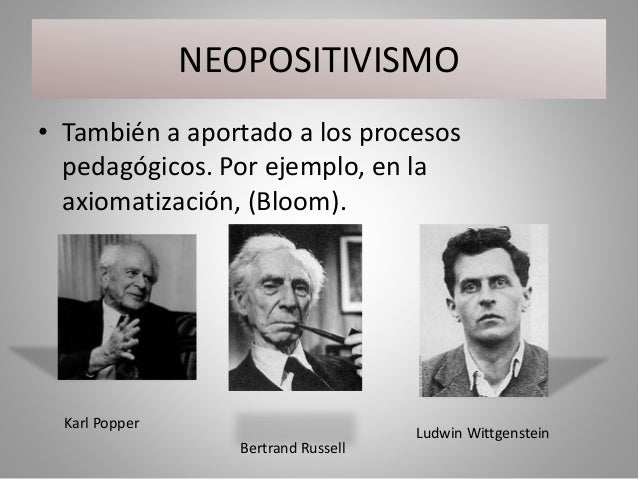 NEOPOSITIVISMO

• También a aportado a los procesos pedagógicos. Por ejemplo, en la axiomatización, (Bloom).

Karl Popper

Bertrand Russell

Ludwin Wittgenstein